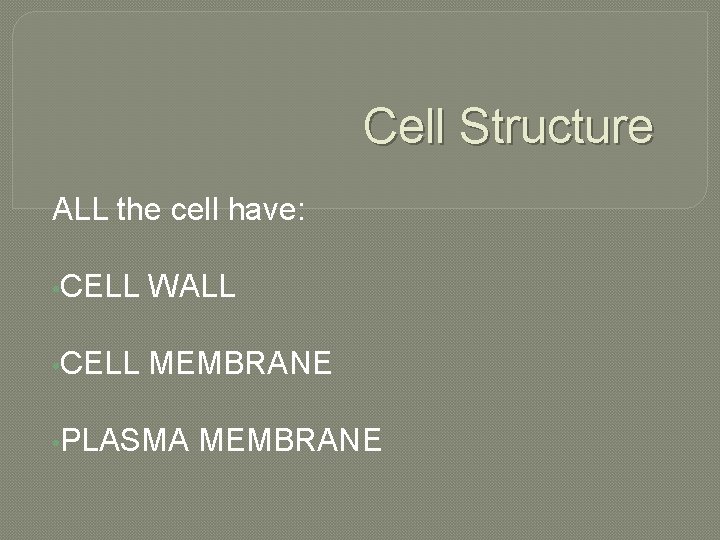 Cell Structure

ALL the cell have:

•CELL WALL

•CELL MEMBRANE

•PLASMA MEMBRANE